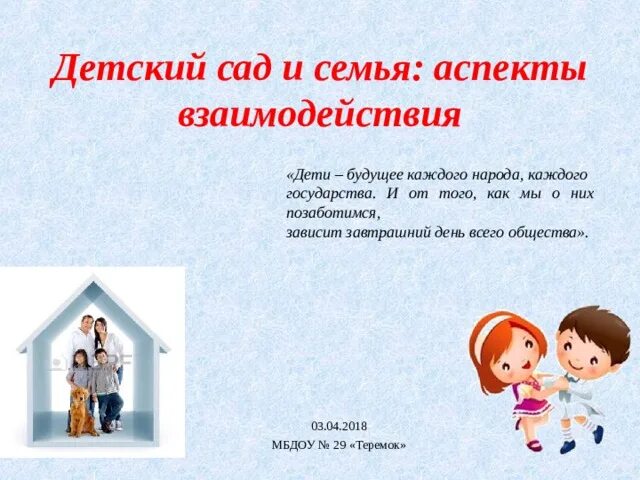 Детский сад и семья: аспекты взаимодействия

«Дети – будущее каждого народа, каждого государства. И от того, как мы о них позаботимся,
зависит завтрашний день всего общества».

03.04.2018
МБДОУ № 29 «Теремок»